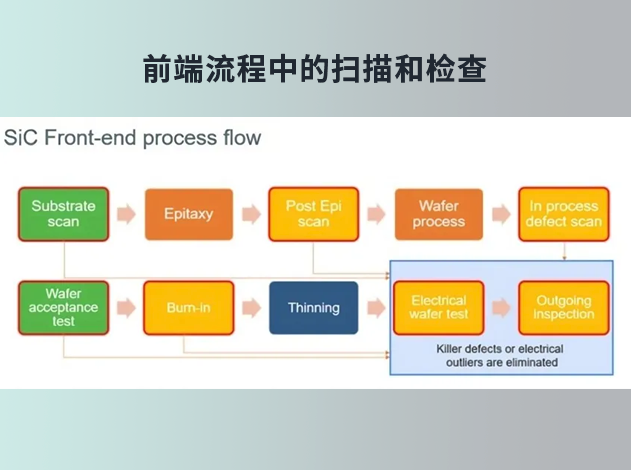 前端流程中的扫描和检查

SiC Front-end process flow

Substrate scan

Epitaxy

Post Epi scan

Wafer process

In process defect scan

Wafer acceptance test

Burn-in

Thinning

Electrical wafer test

Outgoing inspection

Killer defects or electrical outliers are eliminated